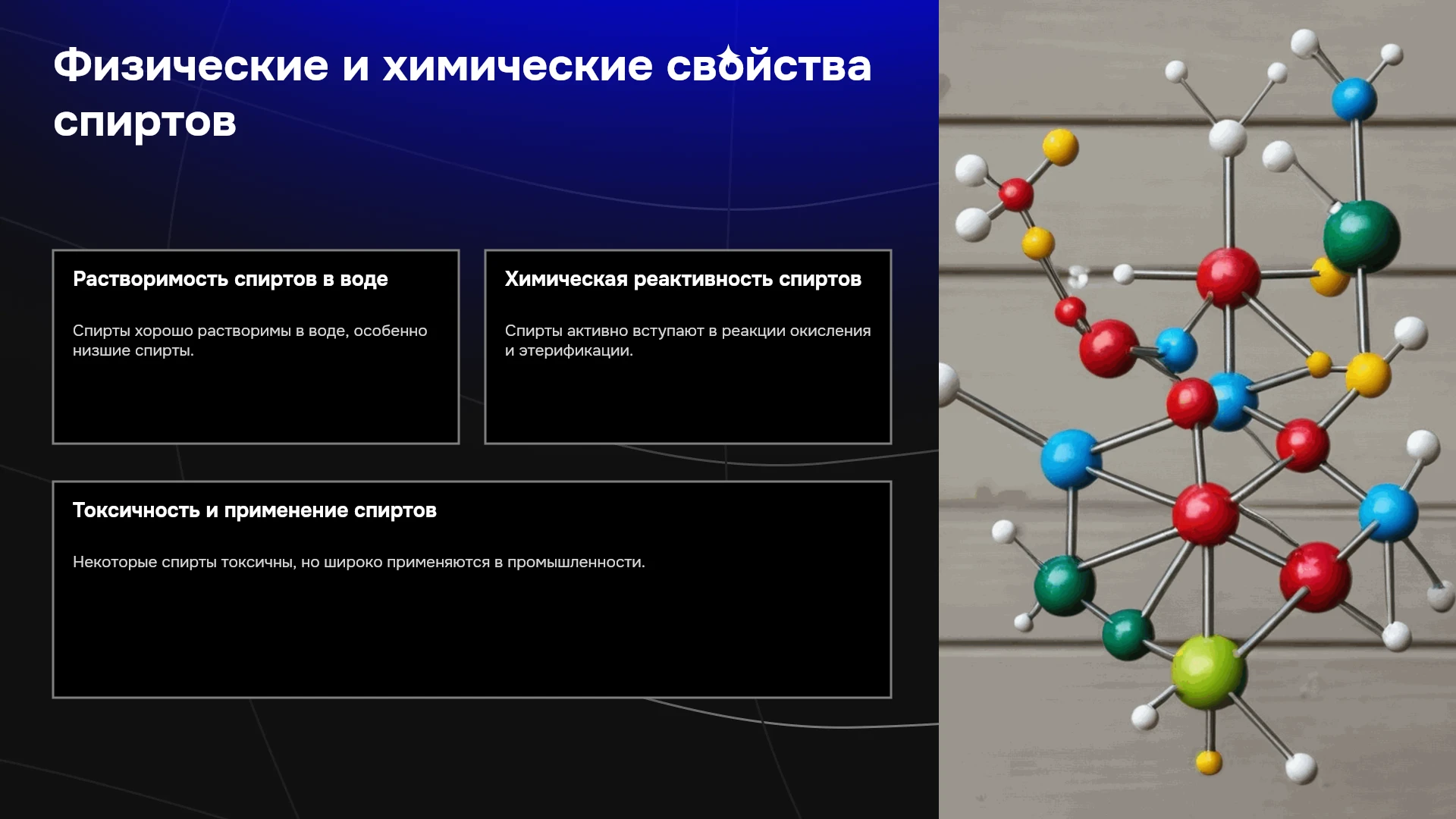 Физические и химические свойства спиртов

Растворимость спиртов в воде

Спирты хорошо растворимы в воде, особенно низшие спирты.

Химическая реактивность спиртов

Спирты активно вступают в реакции окисления и этерификации.

Токсичность и применение спиртов

Некоторые спирты токсичны, но широко применяются в промышленности.